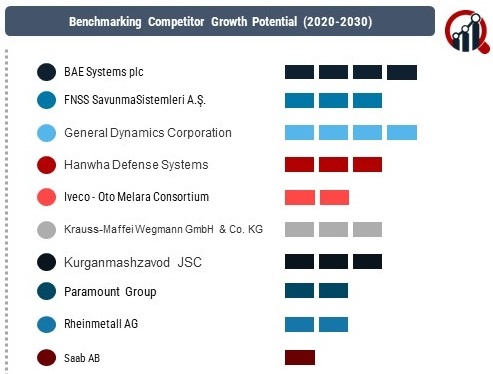 Benchmarking Competitor Growth Potential (2020-2030)

BAE Systems plc
FNSS SavunmaSistemleri A.Ş.
General Dynamics Corporation
Hanwha Defense Systems
Iveco - Oto Melara Consortium
Krauss-Maffei Wegmann GmbH & Co. KG
Kurganmashzavod JSC
Paramount Group
Rheinmetall AG
Saab AB